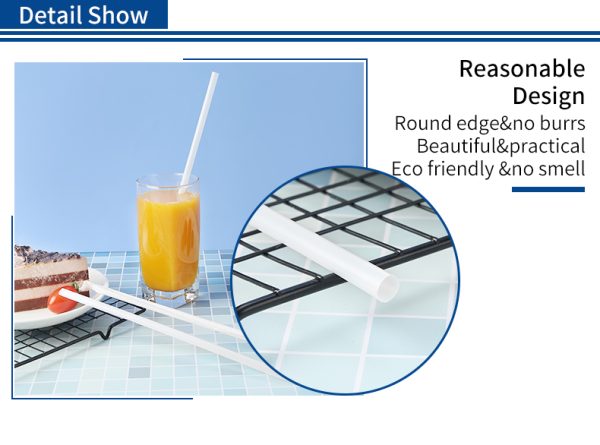 Detail Show

Reasonable Design

Round edge&no burrs
Beautiful&practical
Eco friendly &no smell